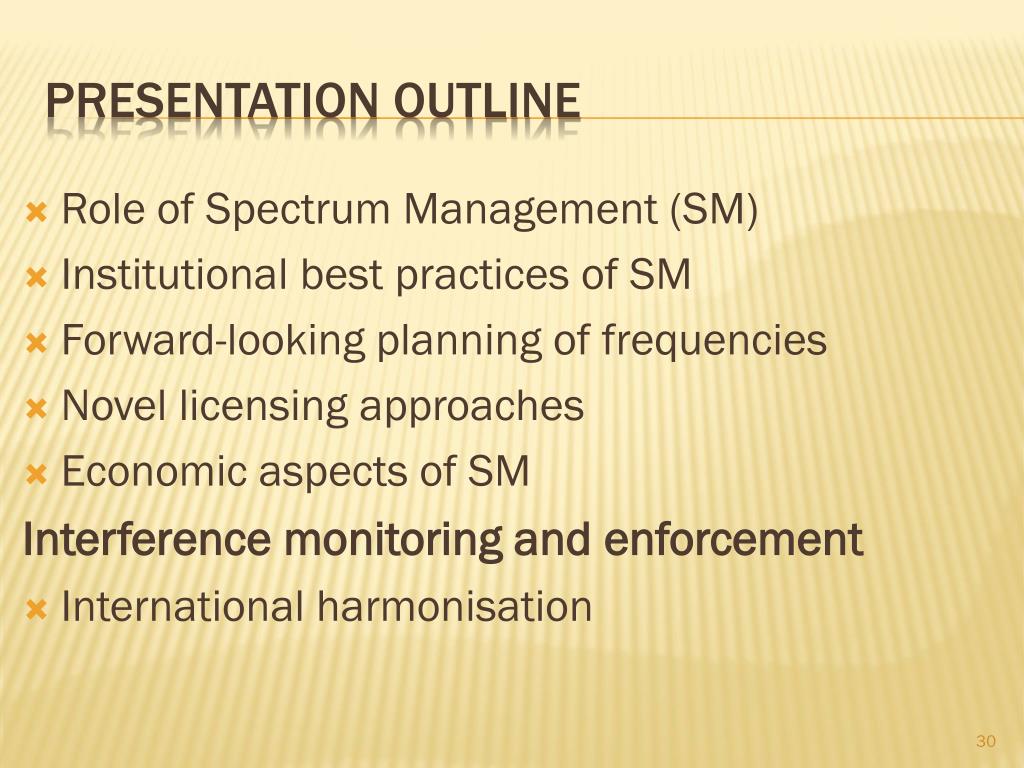 PRESENTATION OUTLINE

Role of Spectrum Management (SM)
Institutional best practices of SM
Forward-looking planning of frequencies
Novel licensing approaches
Economic aspects of SM
Interference monitoring and enforcement
International harmonisation

30